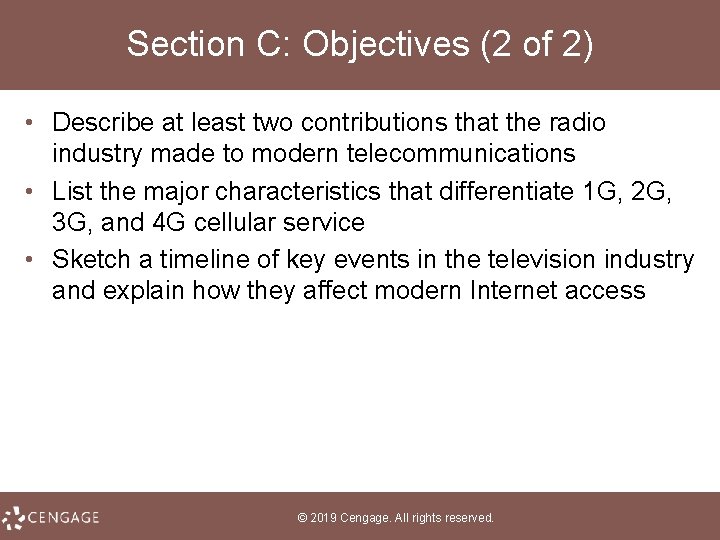 Section C: Objectives (2 of 2)

• Describe at least two contributions that the radio industry made to modern telecommunications
• List the major characteristics that differentiate 1G, 2G, 3G, and 4G cellular service
• Sketch a timeline of key events in the television industry and explain how they affect modern Internet access

CENGAGE

© 2019 Cengage. All rights reserved.